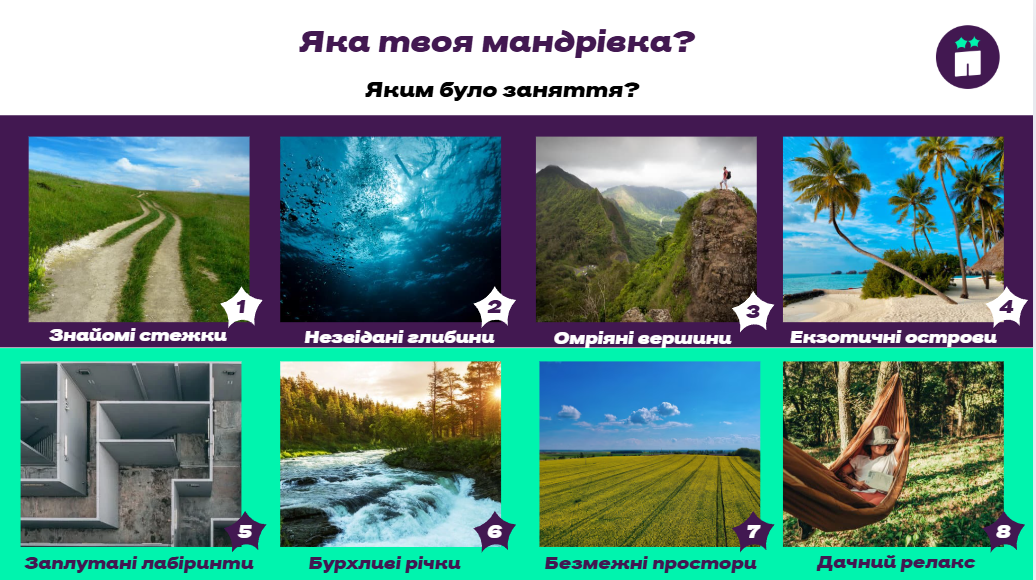 Яка твоя мандрівка?

Яким було заняття?

1
Знайомі стежки

2
Незвідані глибини

3
Омріяні вершини

4
Екзотичні острови

5
Заплутані лабіринти

6
Бурхливі річки

7
Безмежні простори

8
Дачний релакс